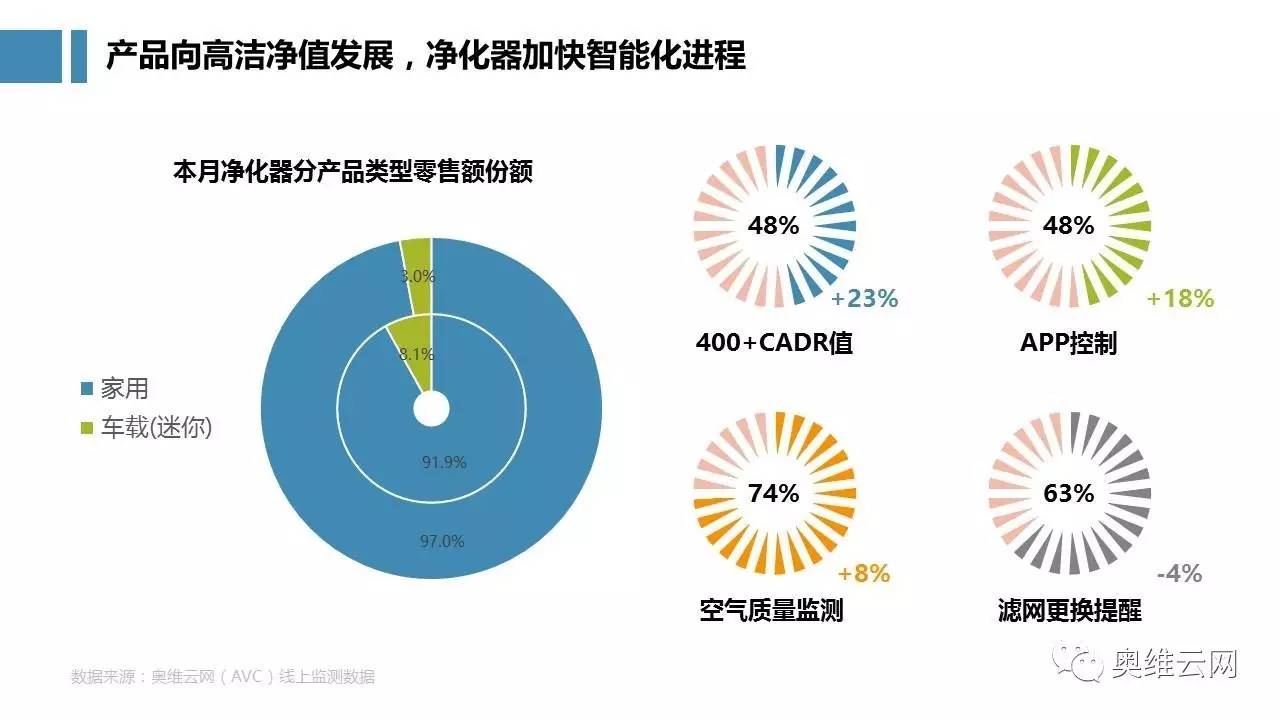 产品向高洁净值发展，净化器加快智能化进程

本月净化器分产品类型零售额份额

家用
车载(迷你)

3.0%
8.1%
91.9%
97.0%

48%
+23%
400+CADR值

48%
+18%
APP控制

74%
+8%
空气质量监测

63%
-4%
滤网更换提醒

数据来源：奥维云网（AVC）线上监测数据

奥维云网